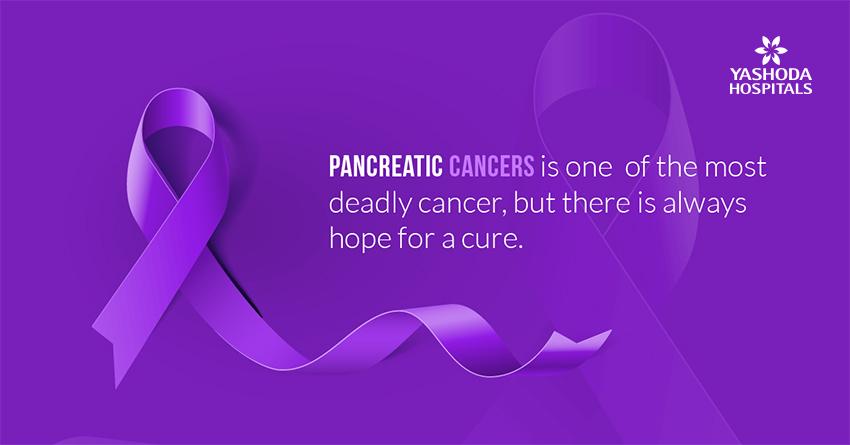 YASHODA HOSPITALS

PANCREATIC CANCERS is one of the most deadly cancer, but there is always hope for a cure.